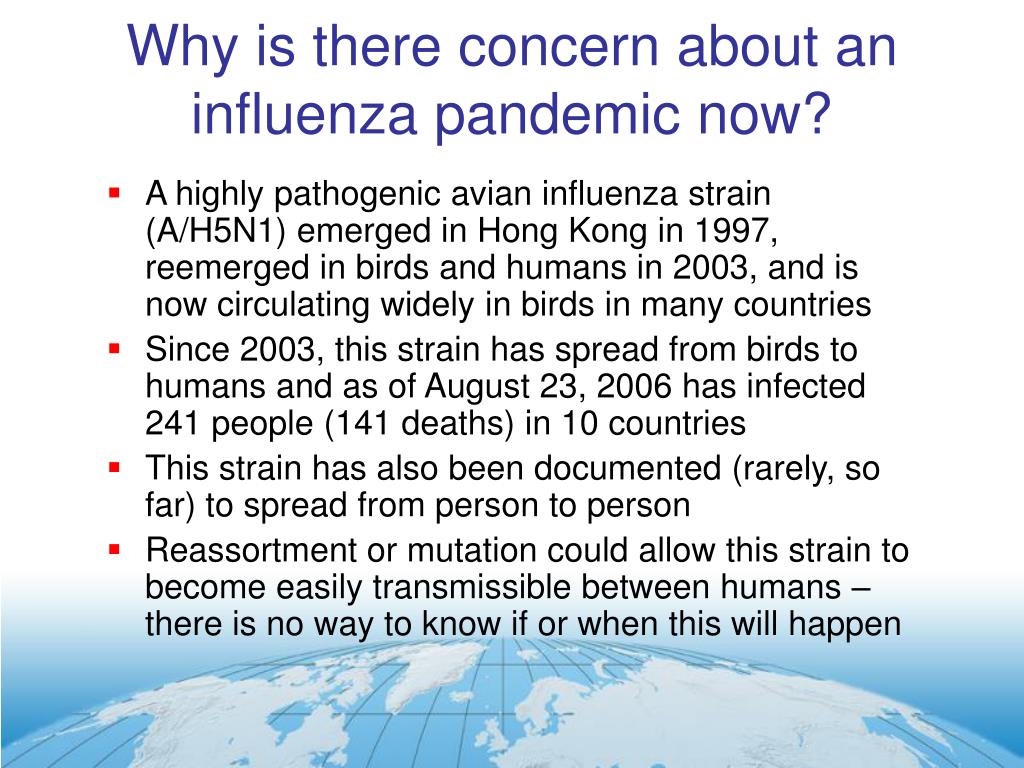 Why is there concern about an influenza pandemic now?

- A highly pathogenic avian influenza strain (A/H5N1) emerged in Hong Kong in 1997, reemerged in birds and humans in 2003, and is now circulating widely in birds in many countries
- Since 2003, this strain has spread from birds to humans and as of August 23, 2006 has infected 241 people (141 deaths) in 10 countries
- This strain has also been documented (rarely, so far) to spread from person to person
- Reassortment or mutation could allow this strain to become easily transmissible between humans – there is no way to know if or when this will happen